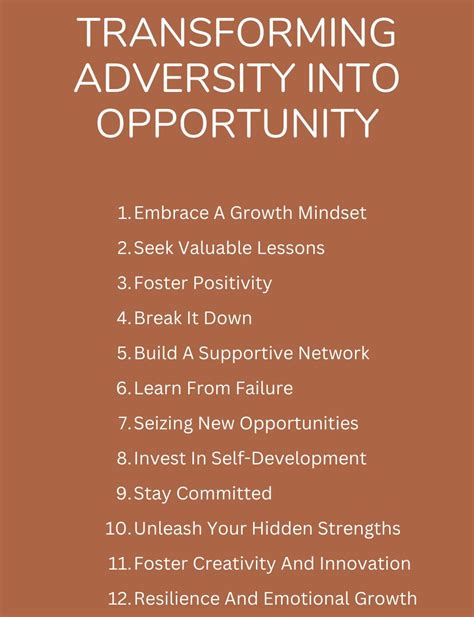 TRANSFORMING ADVERSITY INTO OPPORTUNITY

1. Embrace A Growth Mindset
2. Seek Valuable Lessons
3. Foster Positivity
4. Break It Down
5. Build A Supportive Network
6. Learn From Failure
7. Seizing New Opportunities
8. Invest In Self-Development
9. Stay Committed
10. Unleash Your Hidden Strengths
11. Foster Creativity And Innovation
12. Resilience And Emotional Growth